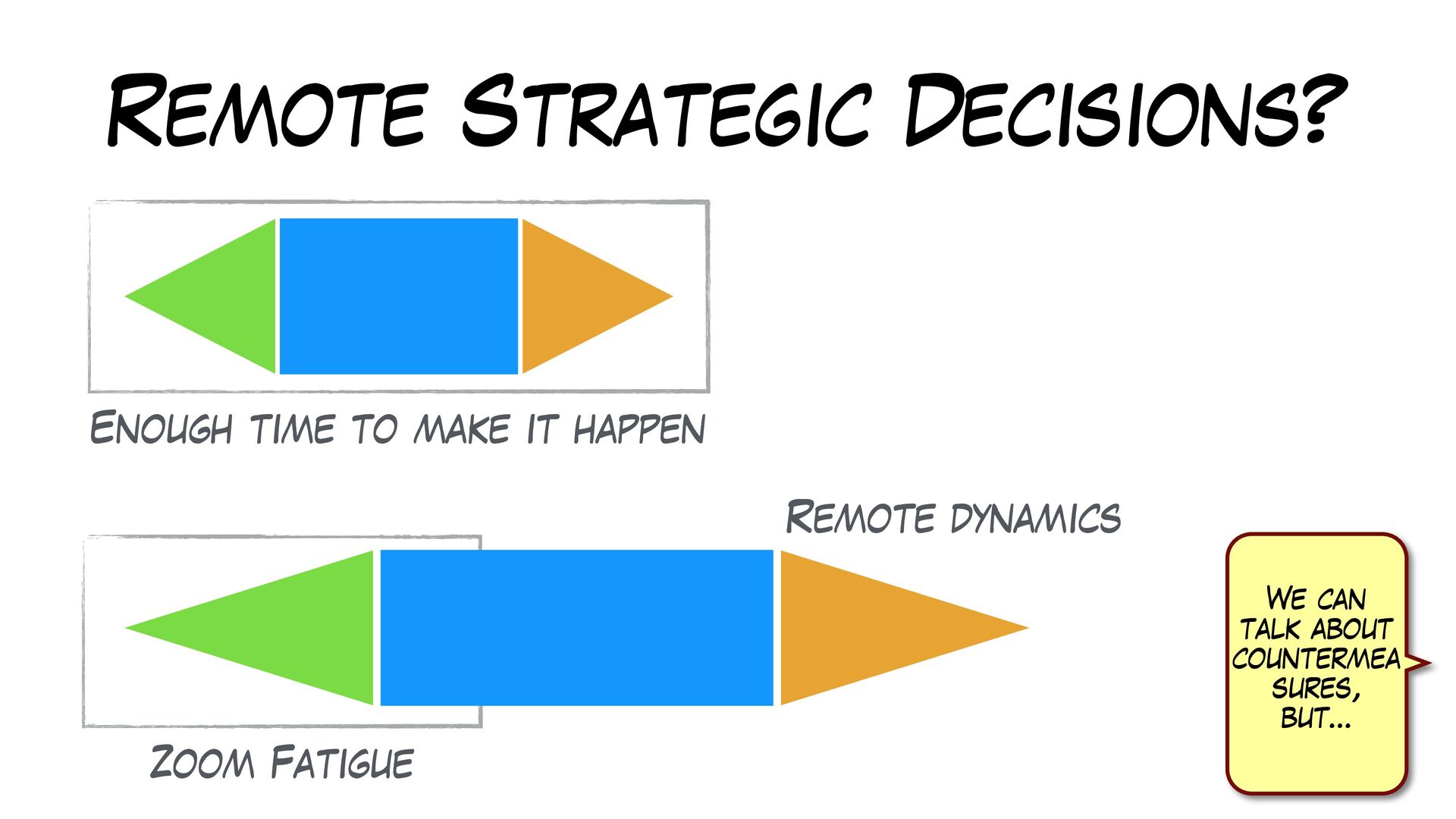 Remote Strategic Decisions?

Enough time to make it happen

Remote dynamics

Zoom Fatigue

We can talk about countermeasures, but...